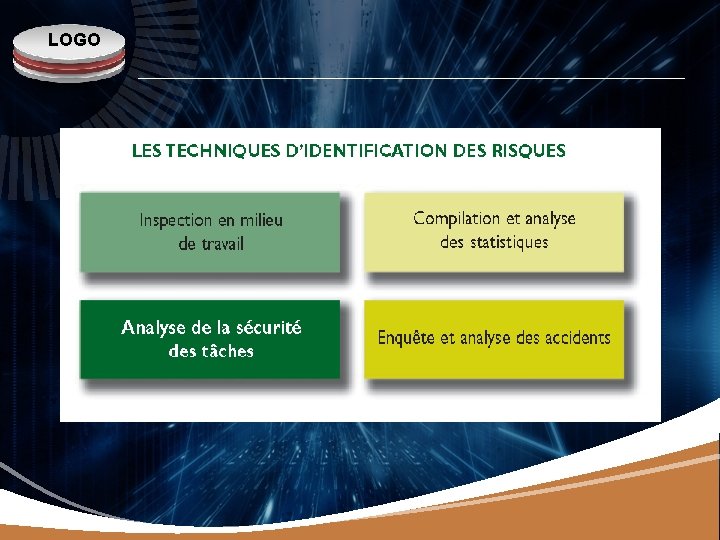 LOGO

LES TECHNIQUES D'IDENTIFICATION DES RISQUES

Inspection en milieu de travail

Compilation et analyse des statistiques

Analyse de la sécurité des tâches

Enquête et analyse des accidents